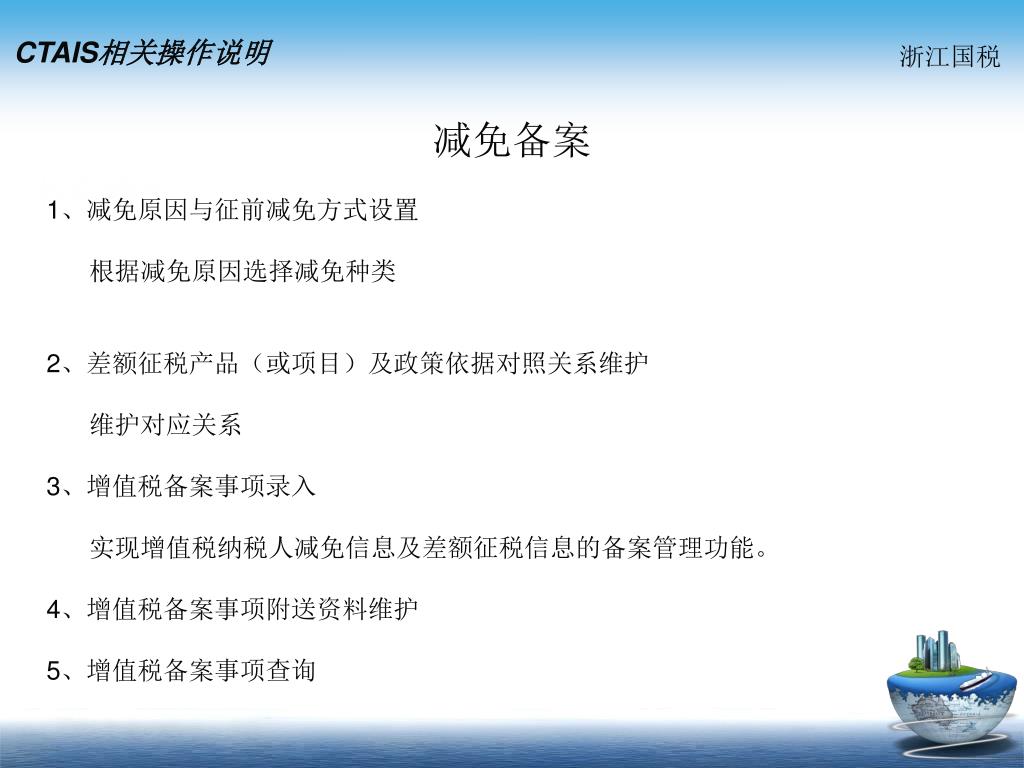 CTAIS相关操作说明

浙江国税

减免备案

1、减免原因与征前减免方式设置

根据减免原因选择减免种类

2、差额征税产品（或项目）及政策依据对照关系维护

维护对应关系

3、增值税备案事项录入

实现增值税纳税人减免信息及差额征税信息的备案管理功能。

4、增值税备案事项附送资料维护

5、增值税备案事项查询